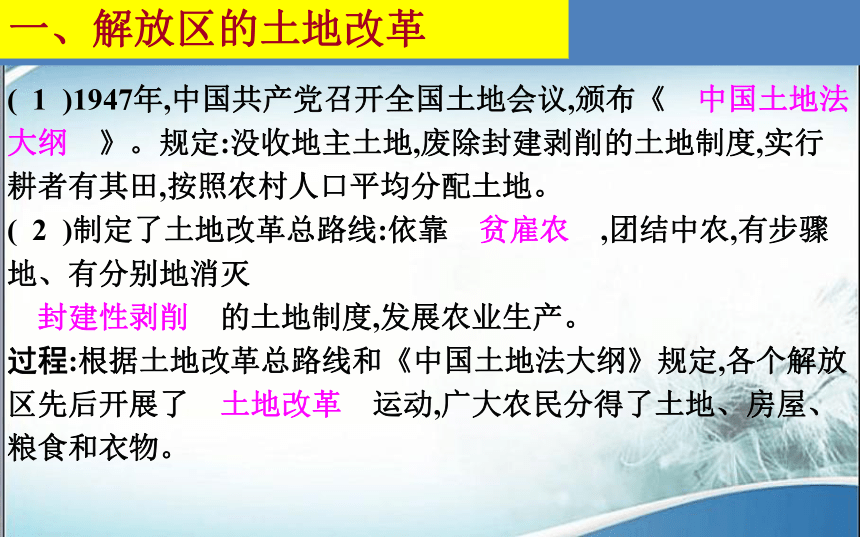 一、解放区的土地改革

( 1 )1947年,中国共产党召开全国土地会议,颁布《 中国土地法大纲 》。规定:没收地主土地,废除封建剥削的土地制度,实行耕者有其田,按照农村人口平均分配土地。
( 2 )制定了土地改革总路线:依靠 贫雇农 ,团结中农,有步骤地、有分别地消灭
封建性剥削 的土地制度,发展农业生产。
过程:根据土地改革总路线和《中国土地法大纲》规定,各个解放区先后开展了 土地改革 运动,广大农民分得了土地、房屋、粮食和衣物。